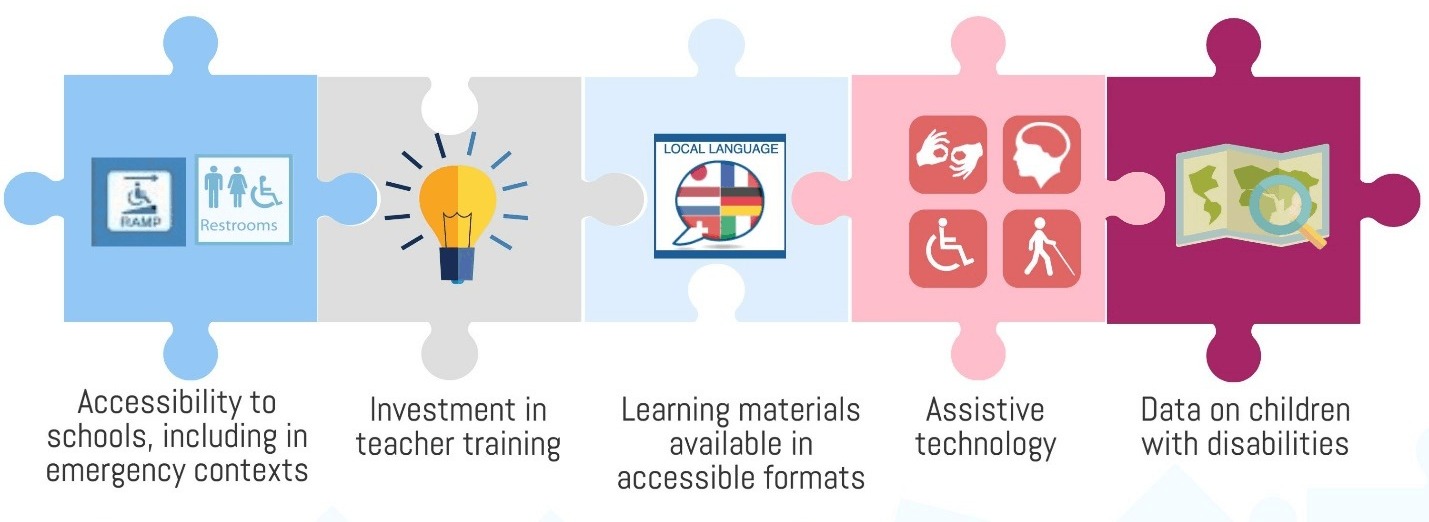 RAMP

Restrooms

LOCAL LANGUAGE

Accessibility to schools, including in emergency contexts

Investment in teacher training

Learning materials available in accessible formats

Assistive technology

Data on children with disabilities